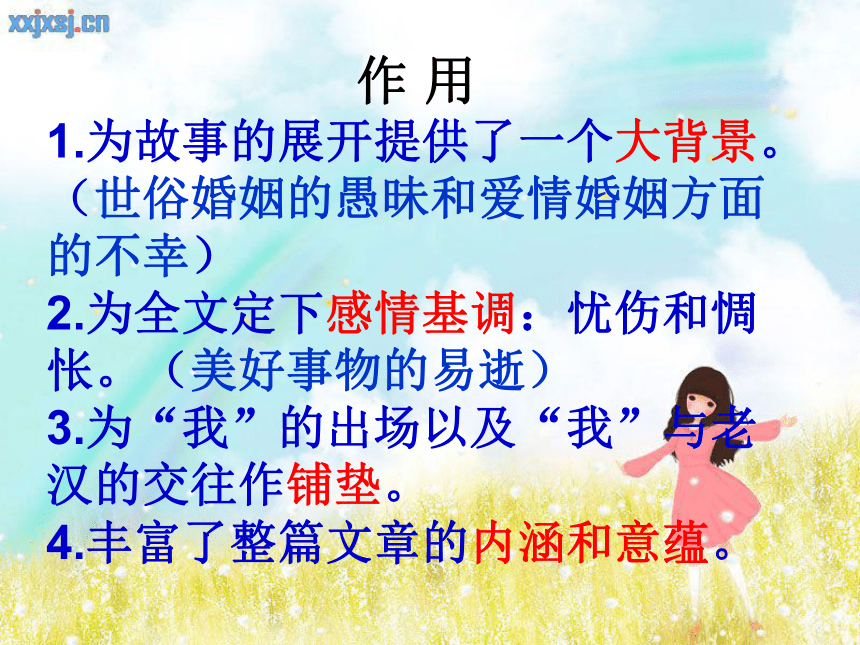 xxjxsj.cn

作 用

1.为故事的展开提供了一个大背景。（世俗婚姻的愚昧和爱情婚姻方面的不幸）

2.为全文定下感情基调：忧伤和惆怅。（美好事物的易逝）

3.为“我”的出场以及“我”与老汉的交往作铺垫。

4.丰富了整篇文章的内涵和意蕴。